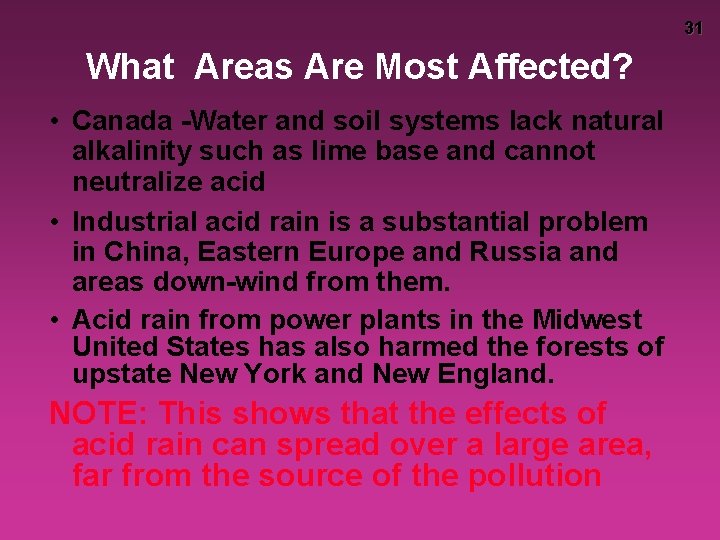 31

What Areas Are Most Affected?

• Canada -Water and soil systems lack natural alkalinity such as lime base and cannot neutralize acid

• Industrial acid rain is a substantial problem in China, Eastern Europe and Russia and areas down-wind from them.

• Acid rain from power plants in the Midwest United States has also harmed the forests of upstate New York and New England.

NOTE: This shows that the effects of acid rain can spread over a large area, far from the source of the pollution